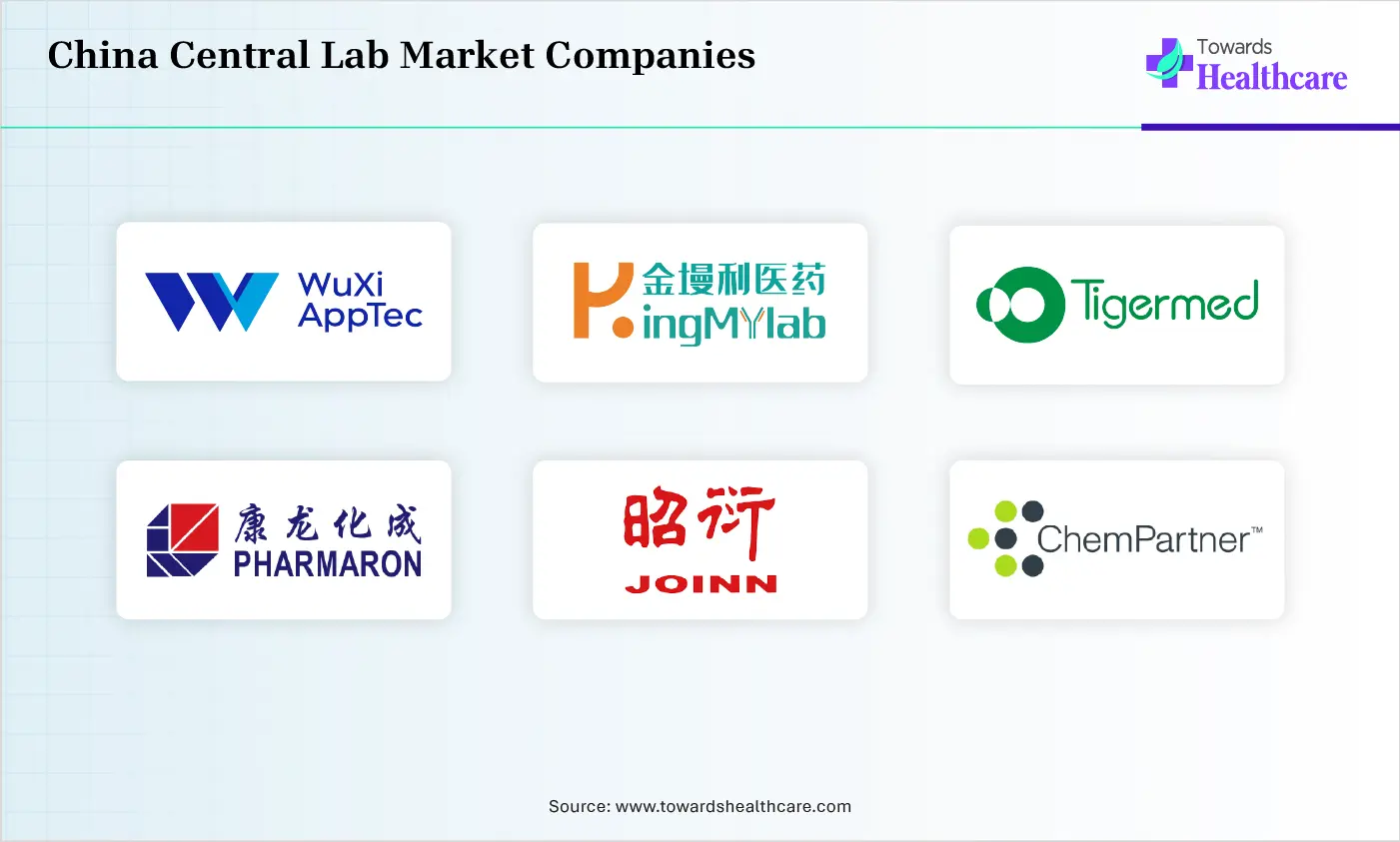 China Central Lab Market Companies

Towards Healthcare

WuXi AppTec

金墁利医药 KingMYlab

Tigermed

康龙化成 PHARMARON

昭衍 JOINN

ChemPartner™

Source: www.towardshealthcare.com